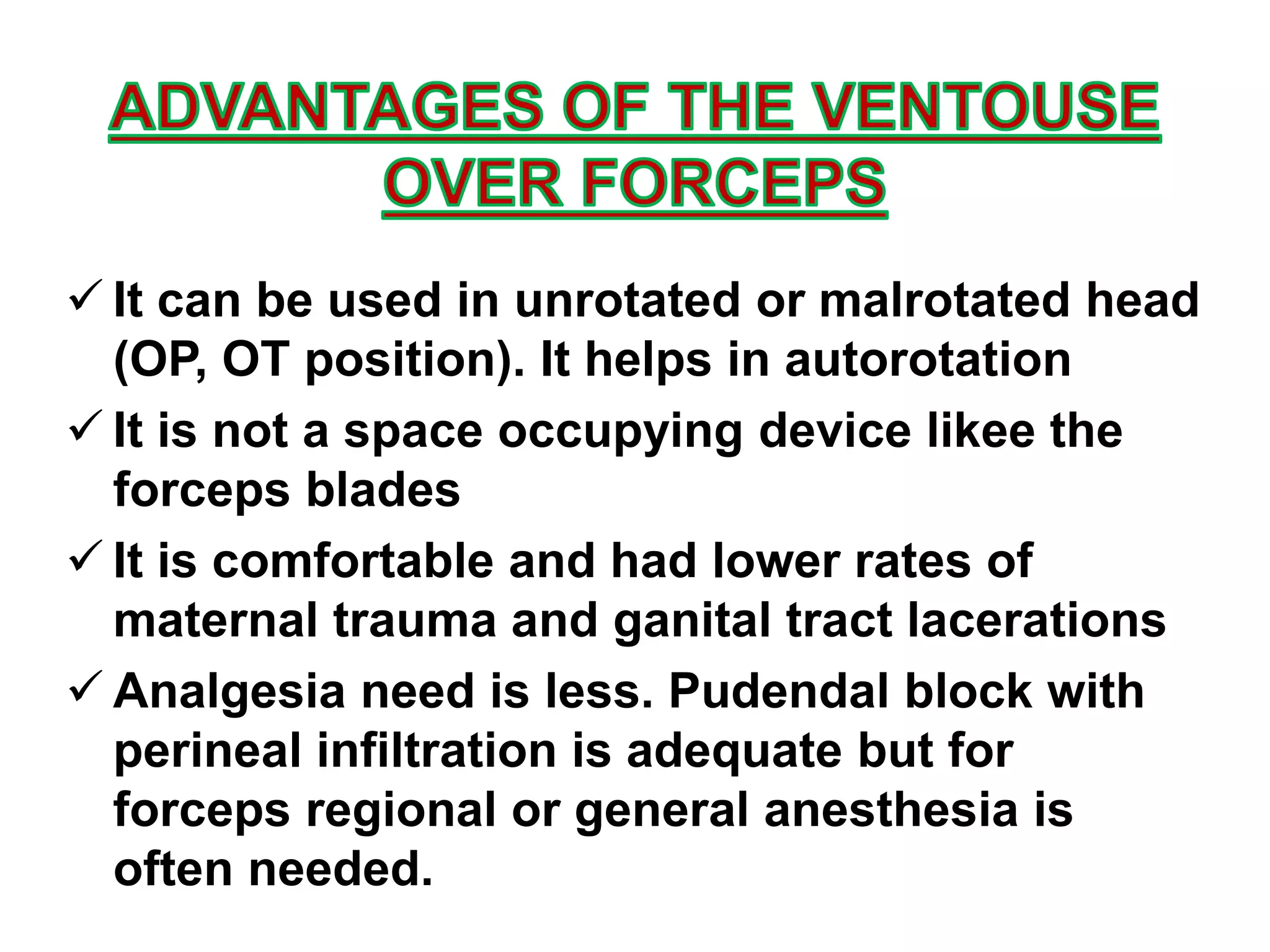 ADVANTAGES OF THE VENTOUSE OVER FORCEPS

✓ It can be used in unrotated or malrotated head (OP, OT position). It helps in autorotation

✓ It is not a space occupying device likee the forceps blades

✓ It is comfortable and had lower rates of maternal trauma and ganital tract lacerations

✓ Analgesia need is less. Pudendal block with perineal infiltration is adequate but for forceps regional or general anesthesia is often needed.